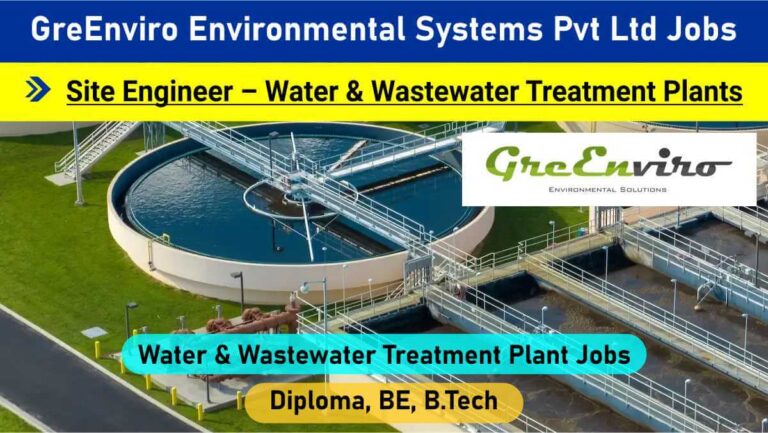 GreEnviro Environmental Systems Pvt Ltd Jobs

Site Engineer – Water & Wastewater Treatment Plants

GreEnviro
ENVIRONMENTAL SOLUTIONS

Water & Wastewater Treatment Plant Jobs

Diploma, BE, B.Tech